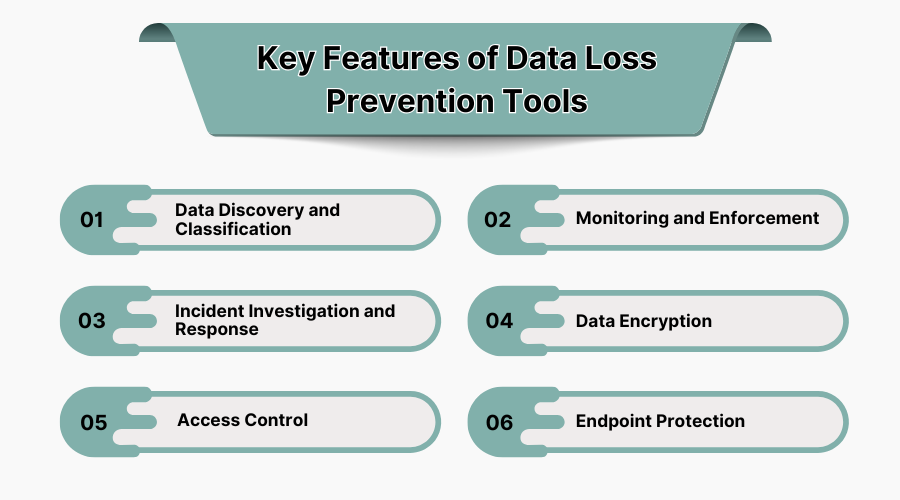 Key Features of Data Loss Prevention Tools

01 Data Discovery and Classification

02 Monitoring and Enforcement

03 Incident Investigation and Response

04 Data Encryption

05 Access Control

06 Endpoint Protection